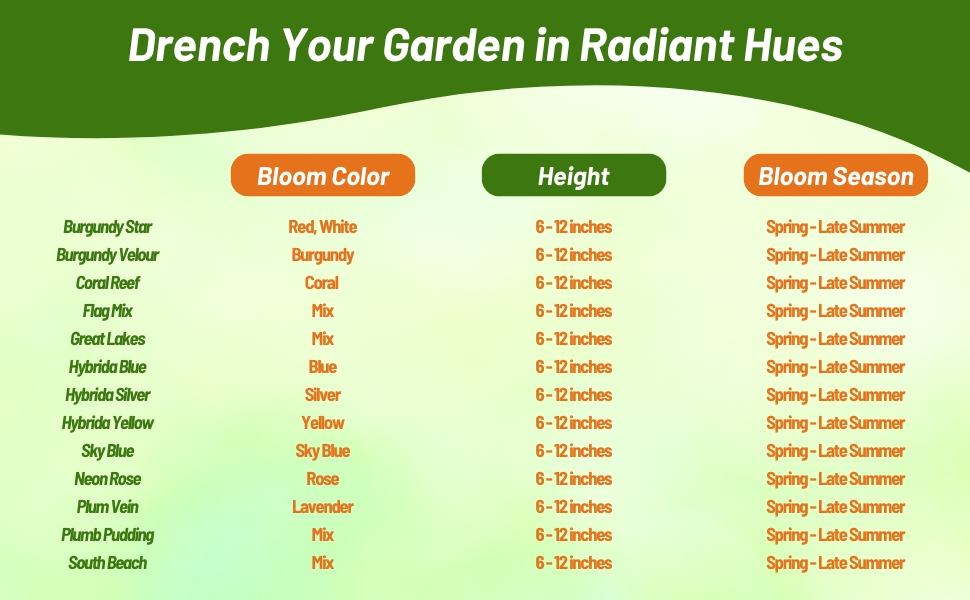 Drench Your Garden in Radiant Hues

| | Bloom Color | Height | Bloom Season |
|---|---|---|---|
| Burgundy Star | Red, White | 6 - 12 inches | Spring - Late Summer |
| Burgundy Velour | Burgundy | 6 - 12 inches | Spring - Late Summer |
| Coral Reef | Coral | 6 - 12 inches | Spring - Late Summer |
| Flag Mix | Mix | 6 - 12 inches | Spring - Late Summer |
| Great Lakes | Mix | 6 - 12 inches | Spring - Late Summer |
| Hybrida Blue | Blue | 6 - 12 inches | Spring - Late Summer |
| Hybrida Silver | Silver | 6 - 12 inches | Spring - Late Summer |
| Hybrida Yellow | Yellow | 6 - 12 inches | Spring - Late Summer |
| Sky Blue | Sky Blue | 6 - 12 inches | Spring - Late Summer |
| Neon Rose | Rose | 6 - 12 inches | Spring - Late Summer |
| Plum Vein | Lavender | 6 - 12 inches | Spring - Late Summer |
| Plumb Pudding | Mix | 6 - 12 inches | Spring - Late Summer |
| South Beach | Mix | 6 - 12 inches | Spring - Late Summer |